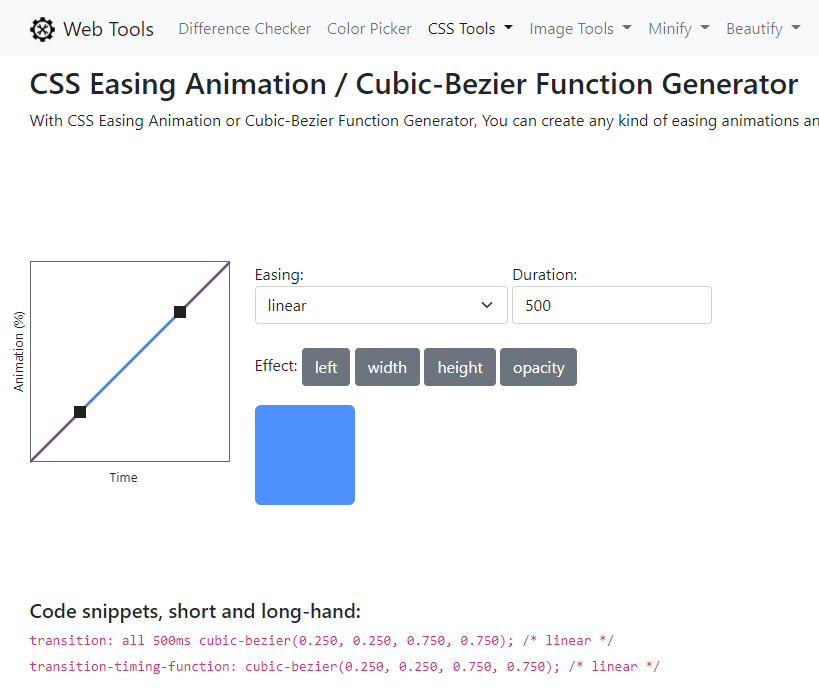 Web Tools Difference Checker Color Picker CSS Tools Image Tools Minify Beautify

CSS Easing Animation / Cubic-Bezier Function Generator

With CSS Easing Animation or Cubic-Bezier Function Generator, You can create any kind of easing animations an

Animation (%)

Time

Easing:

linear

Duration:

500

Effect: left width height opacity

Code snippets, short and long-hand:

transition: all 500ms cubic-bezier(0.250, 0.250, 0.750, 0.750); /* linear */

transition-timing-function: cubic-bezier(0.250, 0.250, 0.750, 0.750); /* linear */